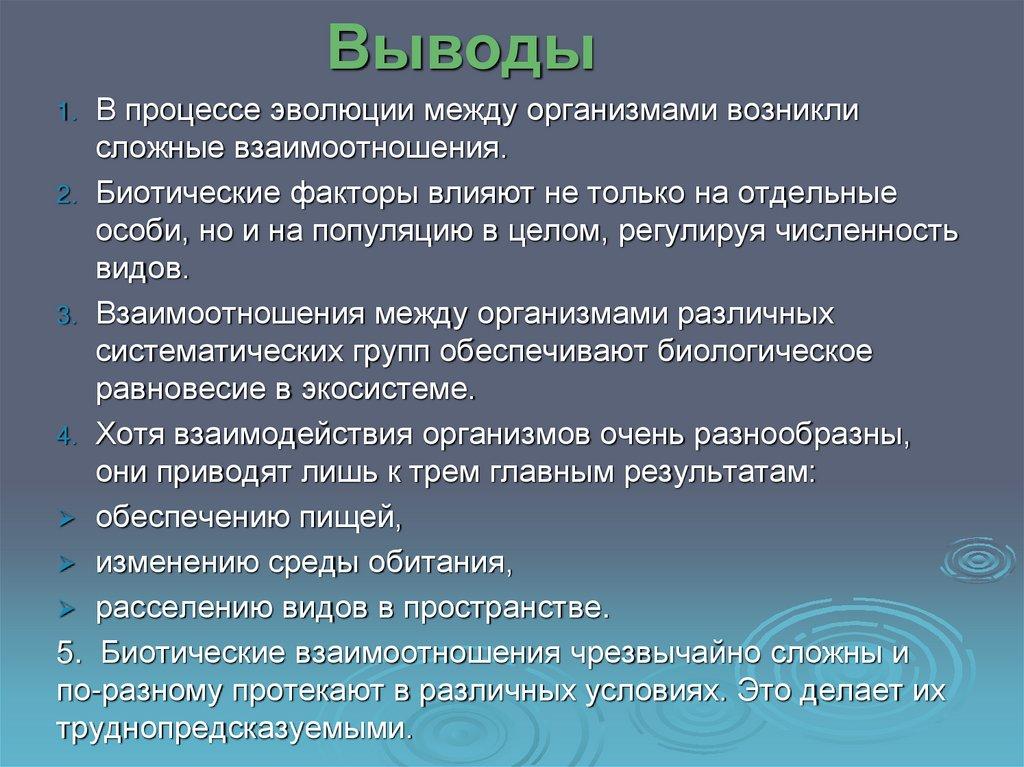 Выводы

1. В процессе эволюции между организмами возникли сложные взаимоотношения.

2. Биотические факторы влияют не только на отдельные особи, но и на популяцию в целом, регулируя численность видов.

3. Взаимоотношения между организмами различных систематических групп обеспечивают биологическое равновесие в экосистеме.

4. Хотя взаимодействия организмов очень разнообразны, они приводят лишь к трем главным результатам:

➢ обеспечению пищей,

➢ изменению среды обитания,

➢ расселению видов в пространстве.

5. Биотические взаимоотношения чрезвычайно сложны и по-разному протекают в различных условиях. Это делает их труднопредсказуемыми.